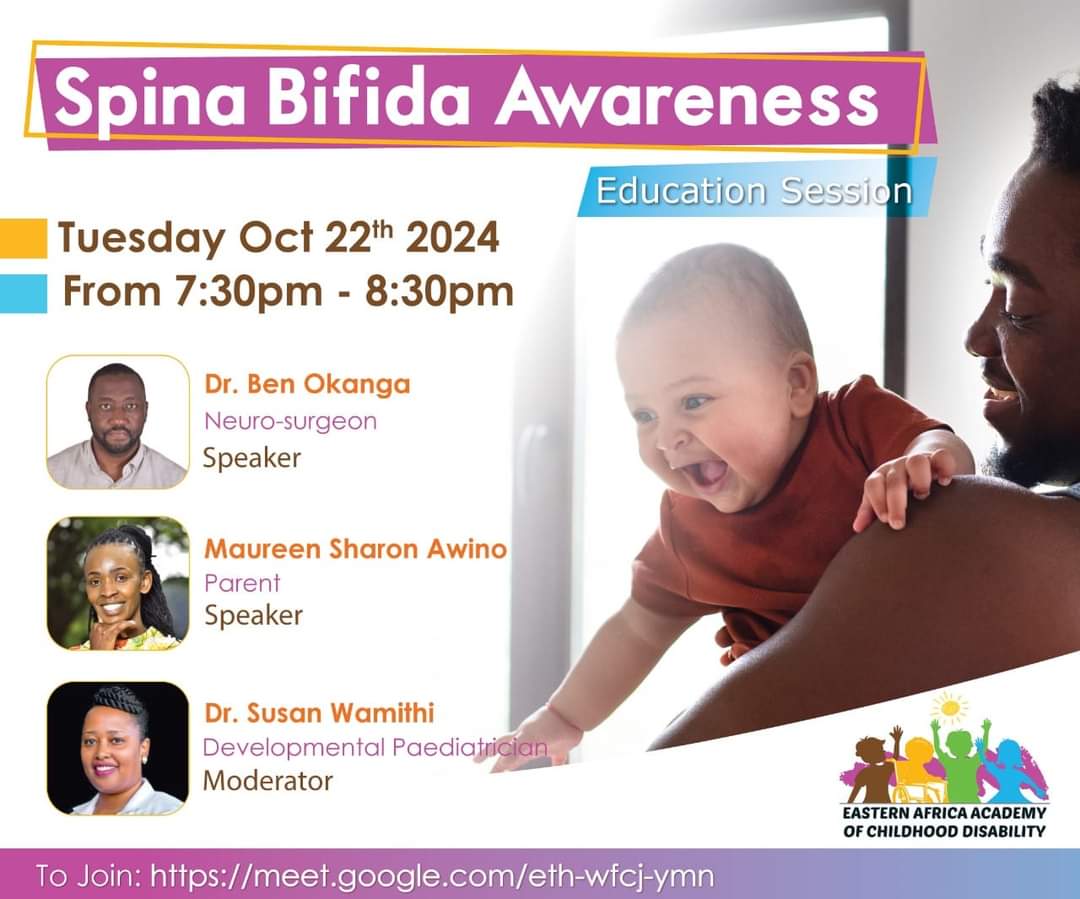 Spina Bifida Awareness

Education Session

Tuesday Oct 22$^{th}$ 2024

From 7:30pm - 8:30pm

Dr. Ben Okanga
Neuro-surgeon
Speaker

Maureen Sharon Awino
Parent
Speaker

Dr. Susan Wamithi
Developmental Paediatrician
Moderator

EASTERN AFRICA ACADEMY OF CHILDHOOD DISABILITY

To Join: https://meet.google.com/eth-wfcj-ymn